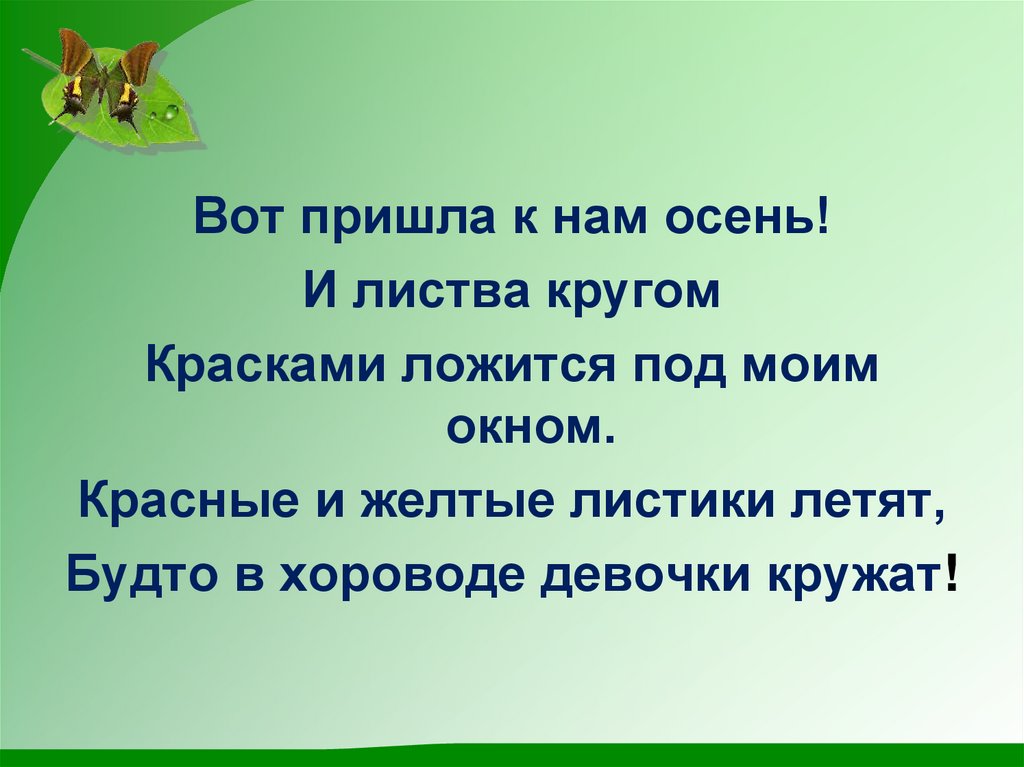 Вот пришла к нам осень!
И листва кругом
Красками ложится под моим окном.
Красные и желтые листики летят,
Будто в хороводе девочки кружат!